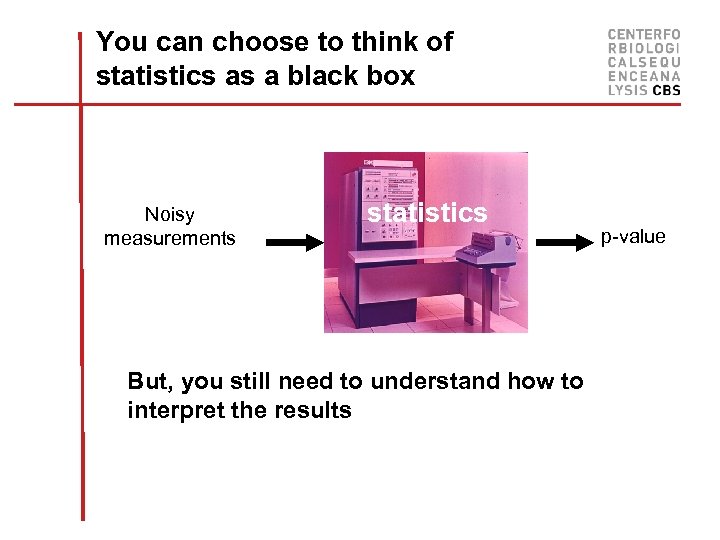 You can choose to think of statistics as a black box

CENTERFO
RBIOLOGI
CALSEQU
ENCEANA
LYSIS CBS

Noisy measurements

statistics

p-value

But, you still need to understand how to interpret the results